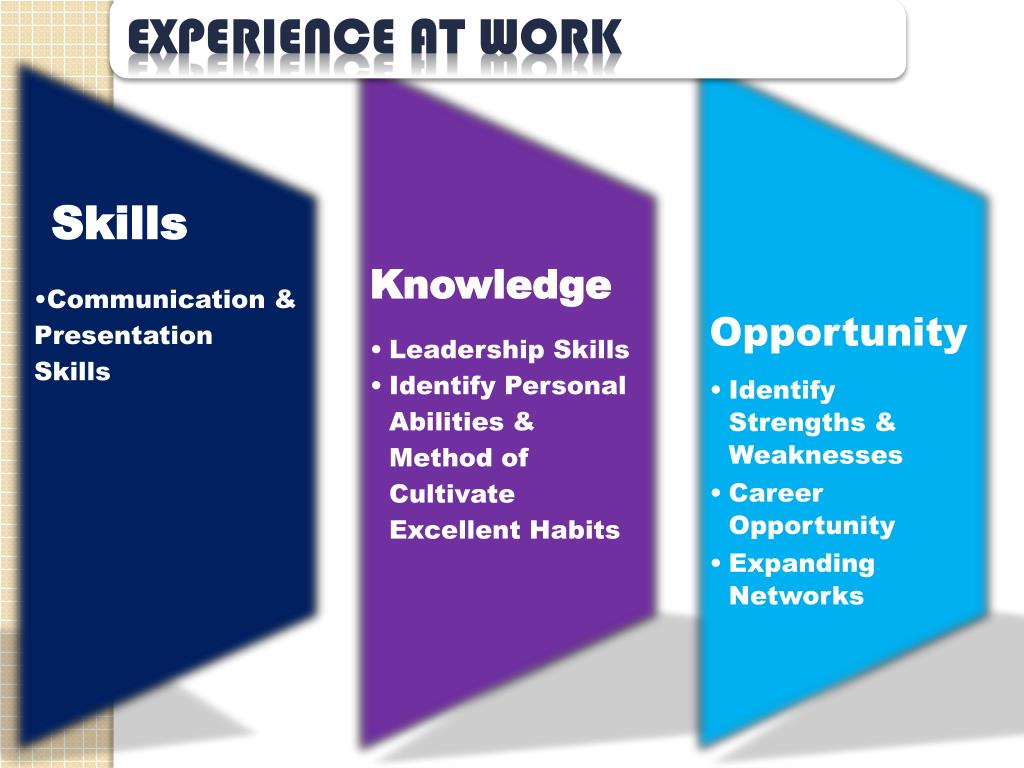 EXPERIENCE AT WORK

Skills

•Communication & Presentation Skills

Knowledge

• Leadership Skills
• Identify Personal Abilities & Method of Cultivate Excellent Habits

Opportunity

• Identify Strengths & Weaknesses
• Career Opportunity
• Expanding Networks